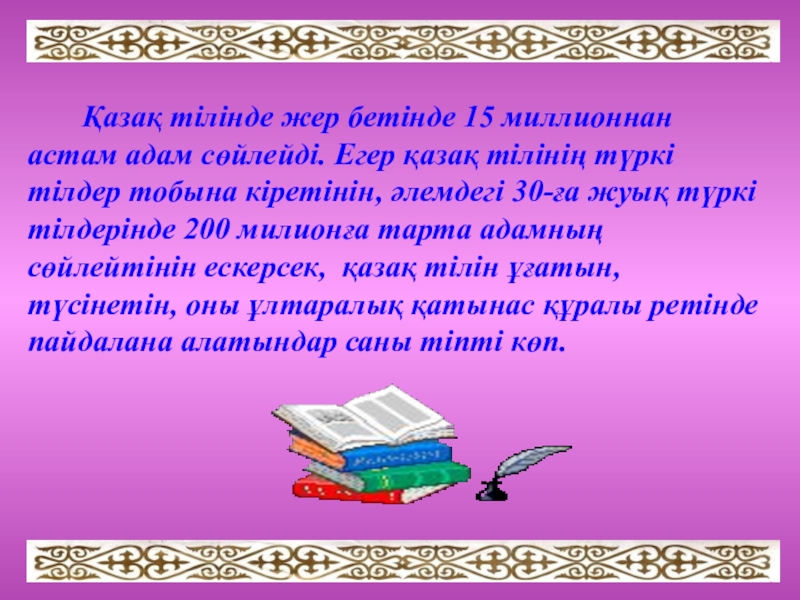 Қазақ тілінде жер бетінде 15 миллионнан астам адам сөйлейді. Егер қазақ тілінің түркі тілдер тобына кіретінін, әлемдегі 30-ға жуық түркі тілдерінде 200 милионға тарта адамның сөйлейтінін ескерсек, қазақ тілін ұғатын, түсінетін, оны ұлтаралық қатынас құралы ретінде пайдалана алатындар саны тіпті көп.